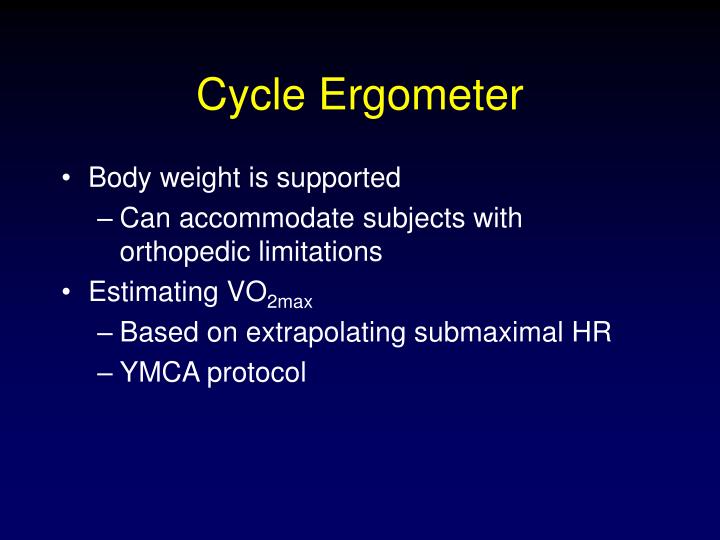 Cycle Ergometer

• Body weight is supported
– Can accommodate subjects with orthopedic limitations
• Estimating $VO_{2max}$
– Based on extrapolating submaximal HR
– YMCA protocol